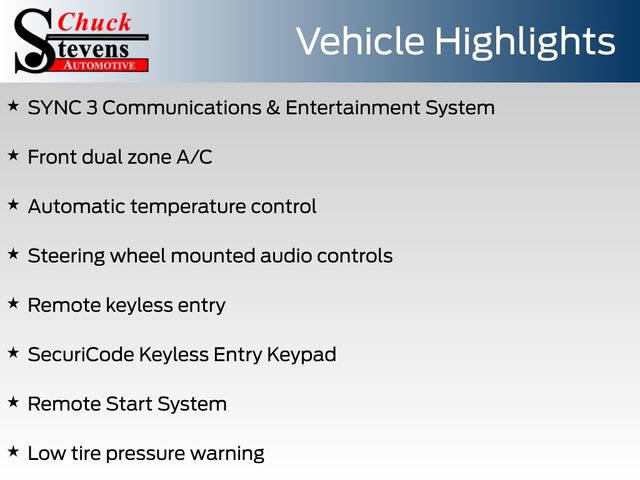 Chuck
Stevens
AUTOMOTIVE

Vehicle Highlights

★ SYNC 3 Communications & Entertainment System

★ Front dual zone A/C

★ Automatic temperature control

★ Steering wheel mounted audio controls

★ Remote keyless entry

★ SecuriCode Keyless Entry Keypad

★ Remote Start System

★ Low tire pressure warning